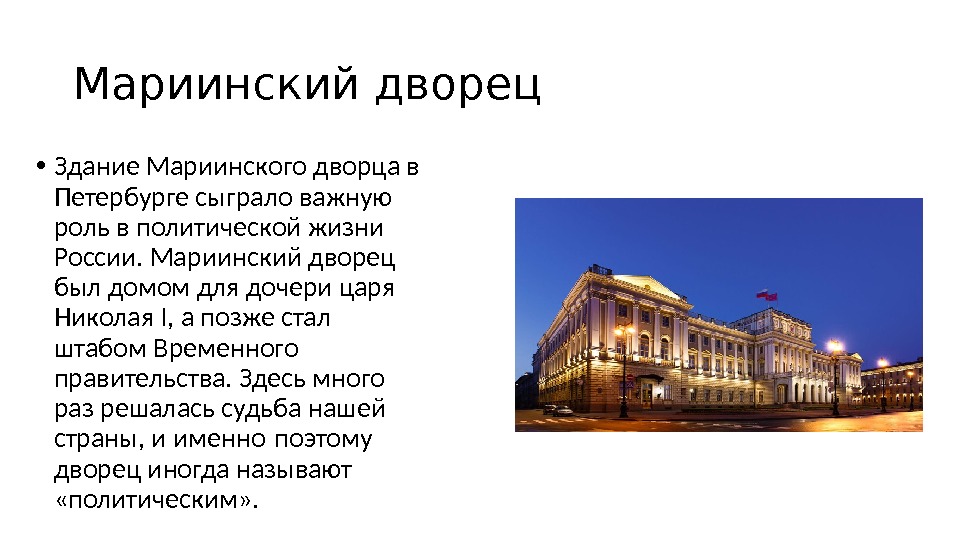 Мариинский дворец

• Здание Мариинского дворца в Петербурге сыграло важную роль в политической жизни России. Мариинский дворец был домом для дочери царя Николая I, а позже стал штабом Временного правительства. Здесь много раз решалась судьба нашей страны, и именно поэтому дворец иногда называют «политическим».